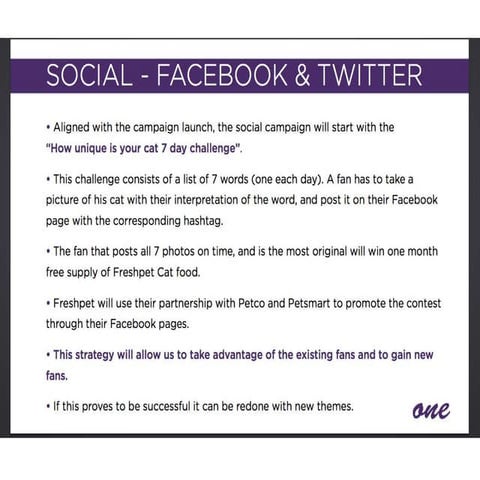 SOCIAL - FACEBOOK & TWITTER

• Aligned with the campaign launch, the social campaign will start with the "How unique is your cat 7 day challenge".

• This challenge consists of a list of 7 words (one each day). A fan has to take a picture of his cat with their interpretation of the word, and post it on their Facebook page with the corresponding hashtag.

• The fan that posts all 7 photos on time, and is the most original will win one month free supply of Freshpet Cat food.

• Freshpet will use their partnership with Petco and Petsmart to promote the contest through their Facebook pages.

• This strategy will allow us to take advantage of the existing fans and to gain new fans.

• If this proves to be successful it can be redone with new themes.

one